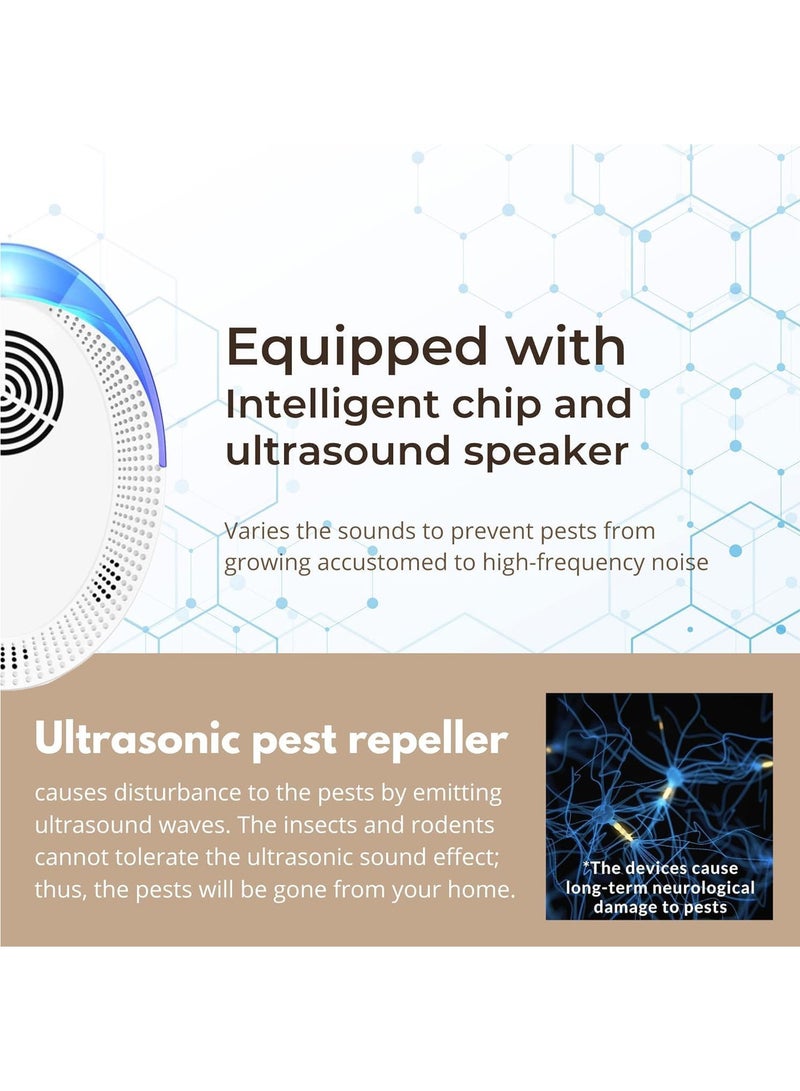 Equipped with
Intelligent chip and ultrasound speaker

Varies the sounds to prevent pests from growing accustomed to high-frequency noise

Ultrasonic pest repeller

causes disturbance to the pests by emitting ultrasound waves. The insects and rodents cannot tolerate the ultrasonic sound effect; thus, the pests will be gone from your home.

*The devices cause long-term neurological damage to pests